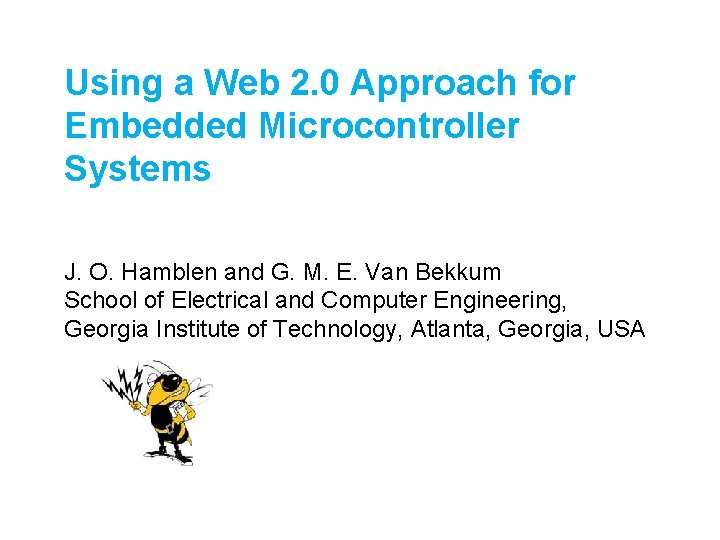 Using a Web 2.0 Approach for Embedded Microcontroller Systems

J. O. Hamblen and G. M. E. Van Bekkum
School of Electrical and Computer Engineering,
Georgia Institute of Technology, Atlanta, Georgia, USA